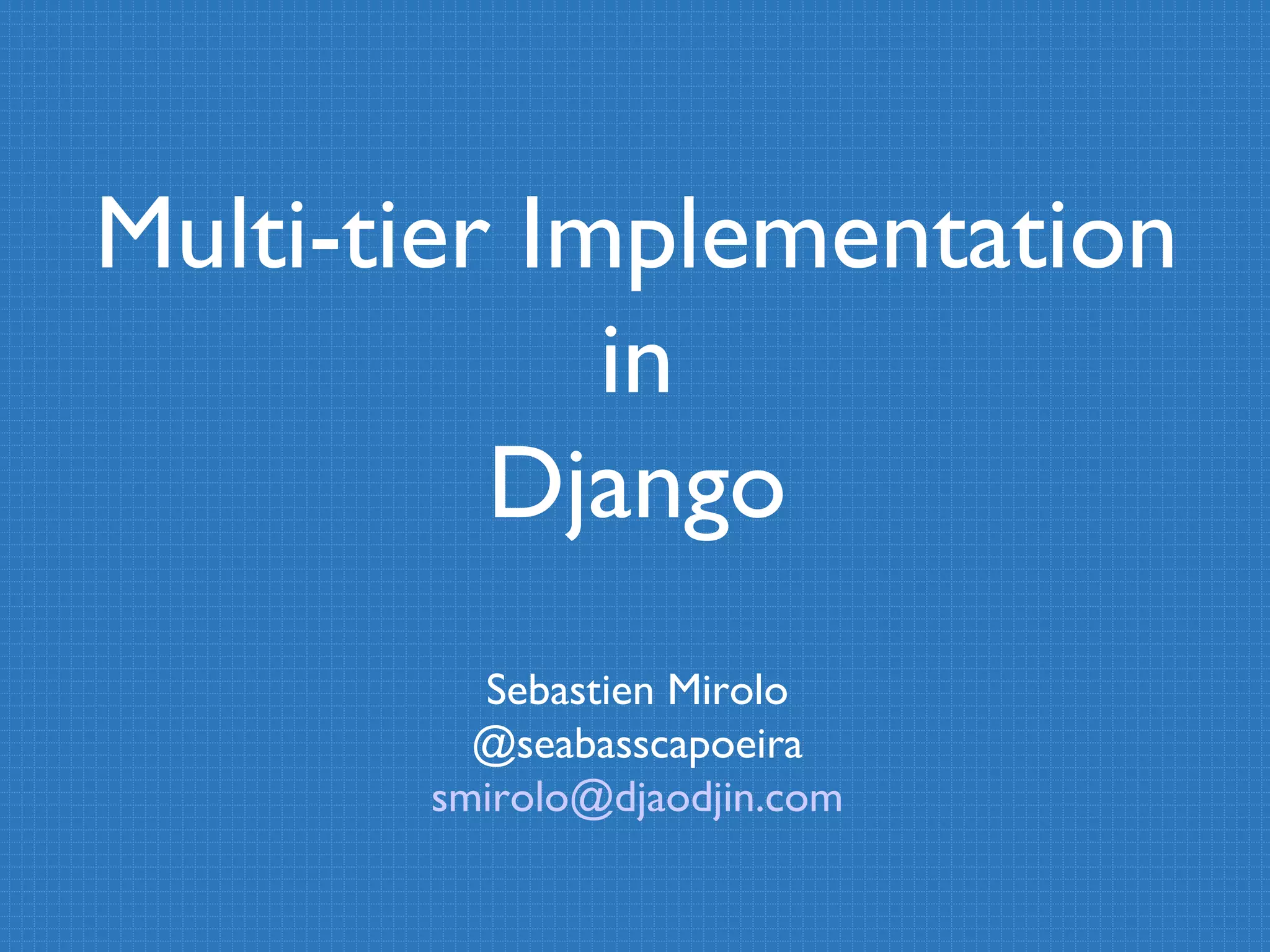 Multi-tier Implementation
in
Django

Sebastien Mirolo
@seabasscapoeira
smirolo@djaodjin.com